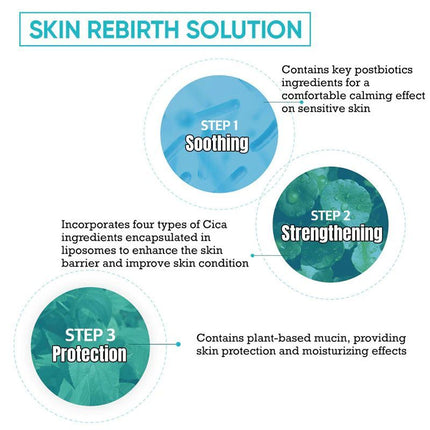 SKIN REBIRTH SOLUTION

STEP 1
Soothing

Contains key postbiotics ingredients for a comfortable calming effect on sensitive skin

STEP 2
Strengthening

Incorporates four types of Cica ingredients encapsulated in liposomes to enhance the skin barrier and improve skin condition

STEP 3
Protection

Contains plant-based mucin, providing skin protection and moisturizing effects